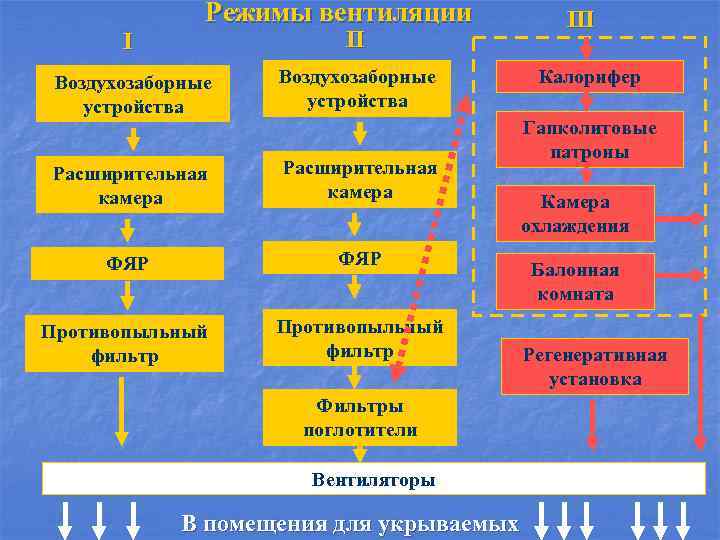 Режимы вентиляции

I

Воздухозаборные устройства

Расширительная камера

ФЯР

Противопыльный фильтр

II

Воздухозаборные устройства

Расширительная камера

ФЯР

Противопыльный фильтр

Фильтры поглотители

III

Калорифер

Гапколитовые патроны

Камера охлаждения

Балонная комната

Регенеративная установка

Вентиляторы

В помещения для укрываемых